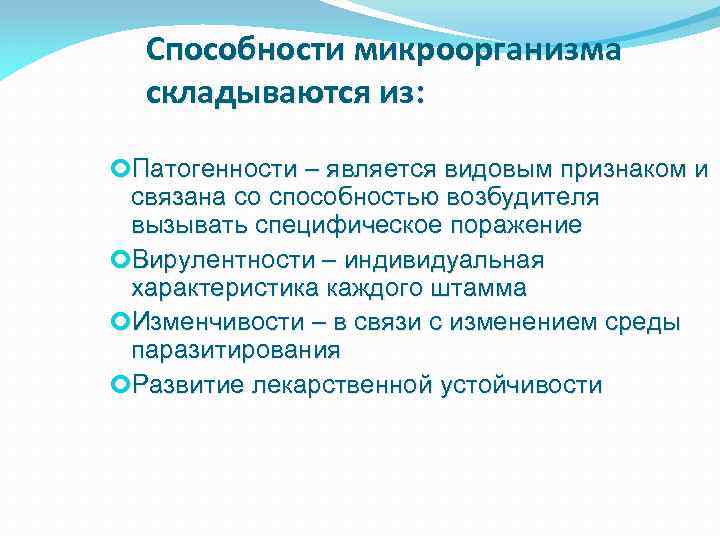 Способности микроорганизма складываются из:

Патогенности – является видовым признаком и связана со способностью возбудителя вызывать специфическое поражение

Вирулентности – индивидуальная характеристика каждого штамма

Изменчивости – в связи с изменением среды паразитирования

Развитие лекарственной устойчивости